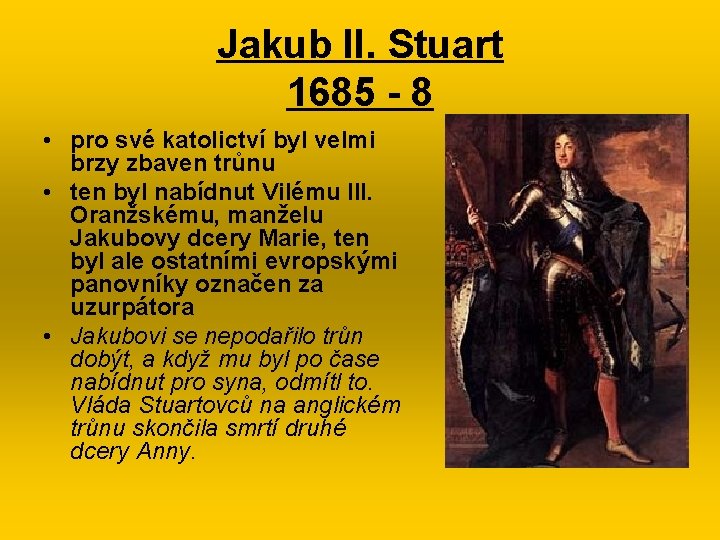 Jakub II. Stuart
1685 - 8

• pro své katolictví byl velmi brzy zbaven trůnu
• ten byl nabídnut Vilému III. Oranžskému, manželu Jakubovy dcery Marie, ten byl ale ostatními evropskými panovníky označen za uzurpátora
• Jakubovi se nepodařilo trůn dobýt, a když mu byl po čase nabídnut pro syna, odmítl to. Vláda Stuartovců na anglickém trůnu skončila smrtí druhé dcery Anny.